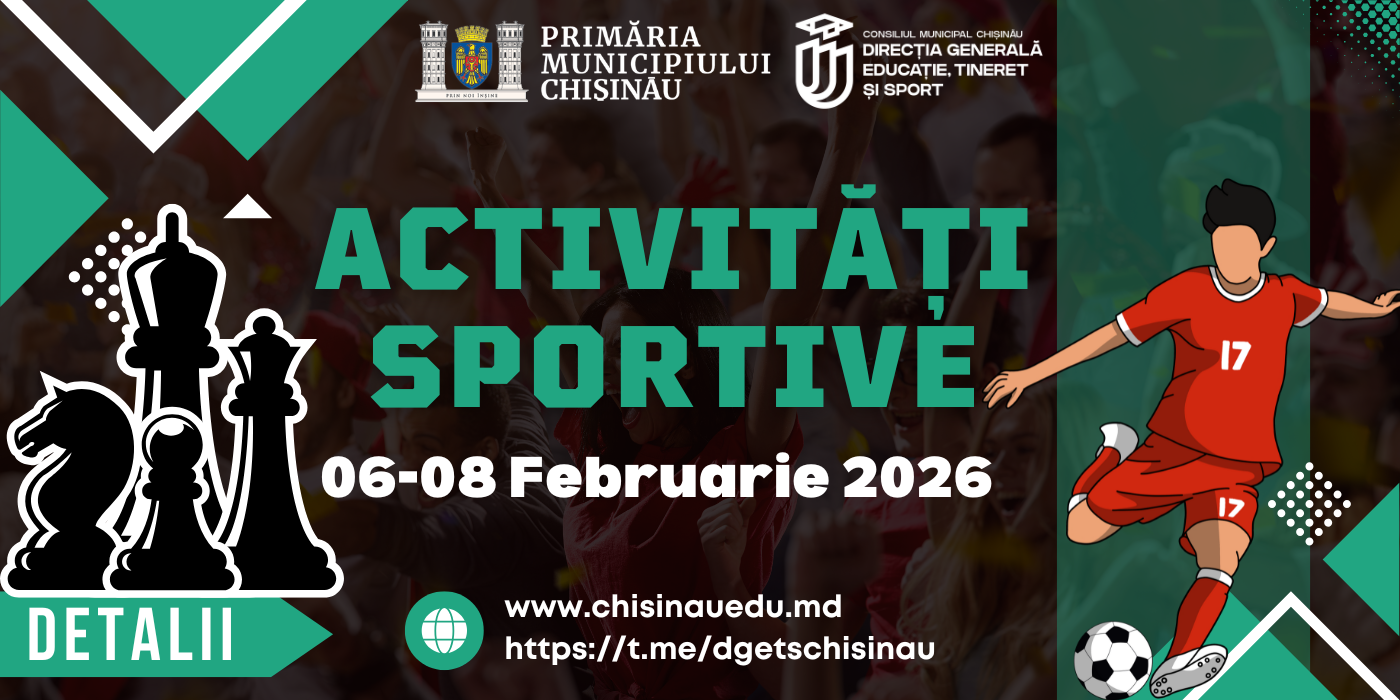 PRIN NOI ÎNȘINE

PRIMĂRIA MUNICIPIULUI CHIȘINĂU

CONSILIUL MUNICIPAL CHIȘINĂU
DIRECȚIA GENERALĂ EDUCAȚIE, TINERET ȘI SPORT

ACTIVITĂȚI SPORTIVE

06-08 Februarie 2026

17

17

DETALII

www.chisinauedu.md
https://t.me/dgetschisinau